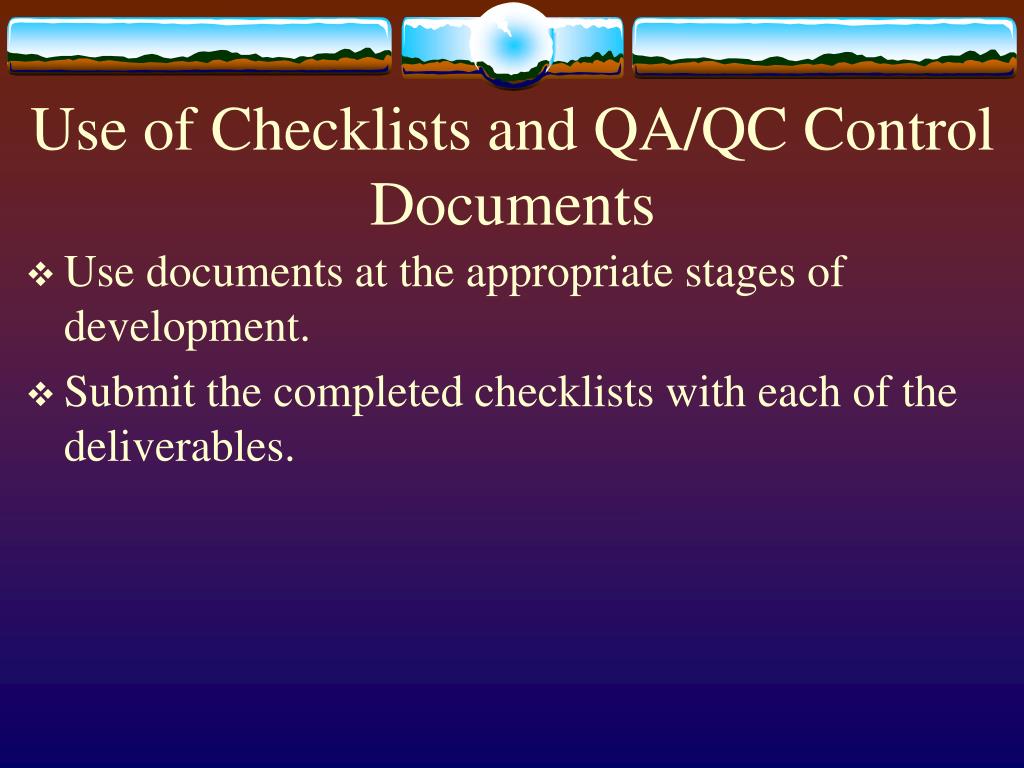 Use of Checklists and QA/QC Control Documents

❖ Use documents at the appropriate stages of development.

❖ Submit the completed checklists with each of the deliverables.